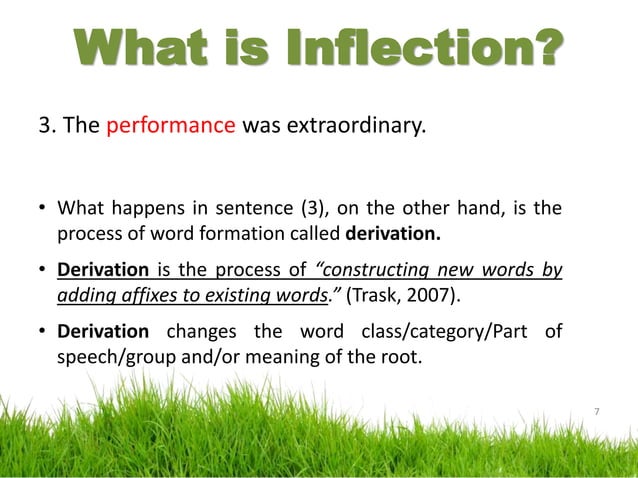 What is Inflection?

3. The performance was extraordinary.

• What happens in sentence (3), on the other hand, is the process of word formation called **derivation.**

• **Derivation** is the process of *"constructing new words by adding affixes to existing words."* (Trask, 2007).

• **Derivation** changes the word class/category/Part of speech/group and/or meaning of the root.

7